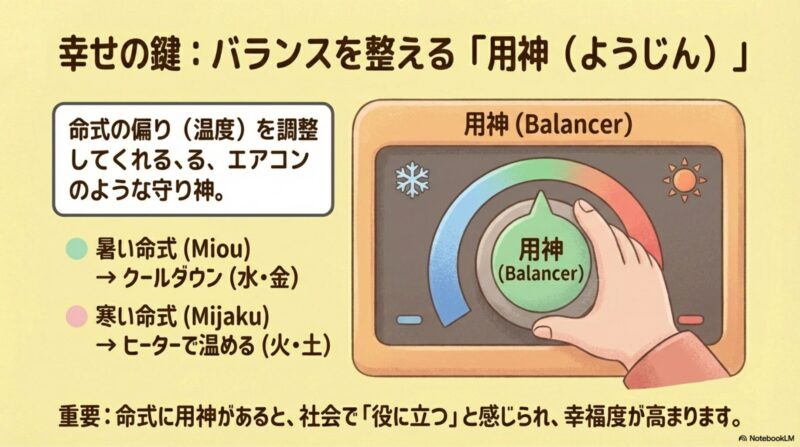 幸せの鍵：バランスを整える「用神（ようじん）」

命式の偏り（温度）を調整してくれる、る、エアコンのような守り神。

暑い命式 (Miou)
→ クールダウン (水・金)

寒い命式 (Mijaku)
→ ヒーターで温める (火・土)

用神 (Balancer)

用神
(Balancer)

重要：命式に用神があると、社会で「役に立つ」と感じられ、幸福度が高まります。

NotebookLM